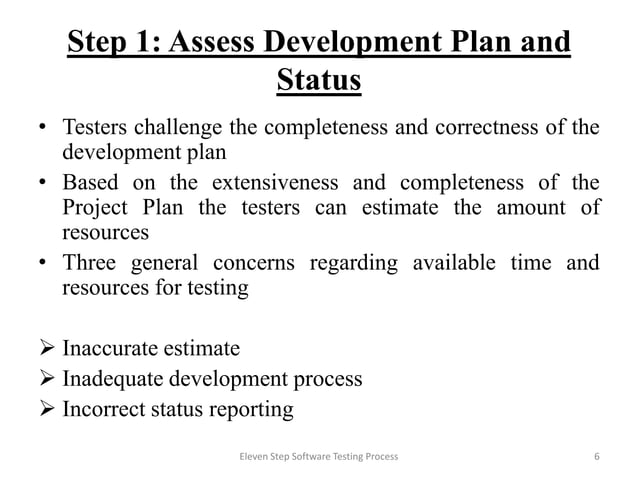 Step 1: Assess Development Plan and Status

• Testers challenge the completeness and correctness of the development plan
• Based on the extensiveness and completeness of the Project Plan the testers can estimate the amount of resources
• Three general concerns regarding available time and resources for testing

➢ Inaccurate estimate
➢ Inadequate development process
➢ Incorrect status reporting

Eleven Step Software Testing Process

6